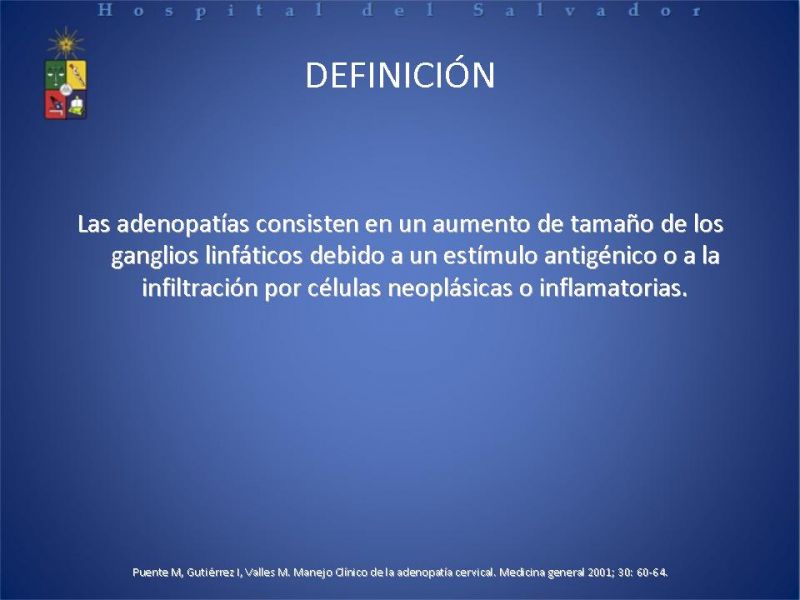 Hospital del Salvador

DEFINICIÓN

Las adenopatías consisten en un aumento de tamaño de los ganglios linfáticos debido a un estímulo antigénico o a la infiltración por células neoplásicas o inflamatorias.

Puente M, Gutiérrez I, Valles M. Manejo Clínico de la adenopatía cervical. Medicina general 2001; 30: 60-64.